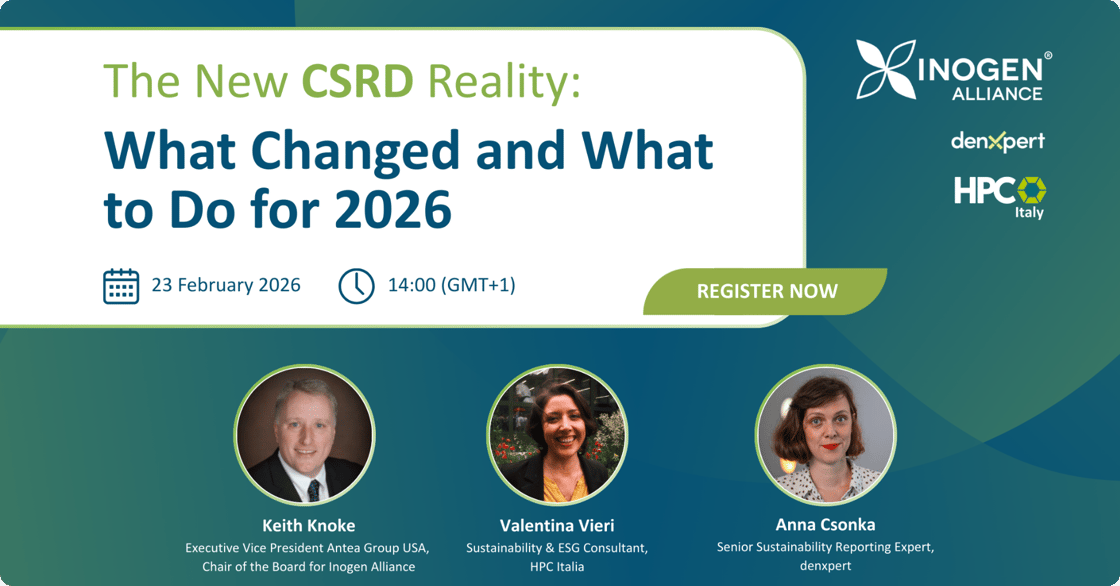 The New CSRD Reality:
What Changed and What to Do for 2026

23 February 2026

14:00 (GMT+1)

REGISTER NOW

INOGEN® ALLIANCE

denxpert

HPC Italy

Keith Knoke
Executive Vice President Antea Group USA, Chair of the Board for Inogen Alliance

Valentina Vieri
Sustainability & ESG Consultant, HPC Italia

Anna Csonka
Senior Sustainability Reporting Expert, denxpert